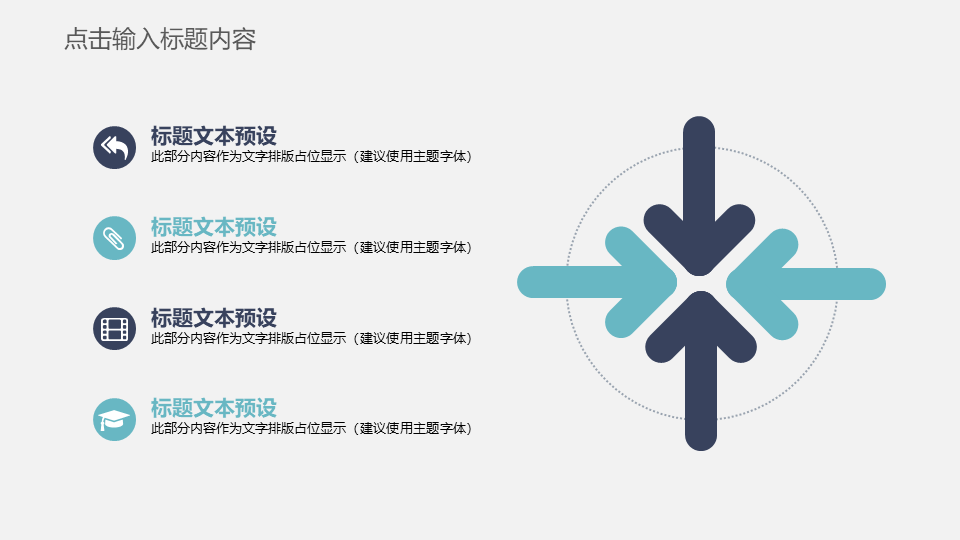 点击输入标题内容

标题文本预设
此部分内容作为文字排版占位显示（建议使用主题字体）

标题文本预设
此部分内容作为文字排版占位显示（建议使用主题字体）

标题文本预设
此部分内容作为文字排版占位显示（建议使用主题字体）

标题文本预设
此部分内容作为文字排版占位显示（建议使用主题字体）